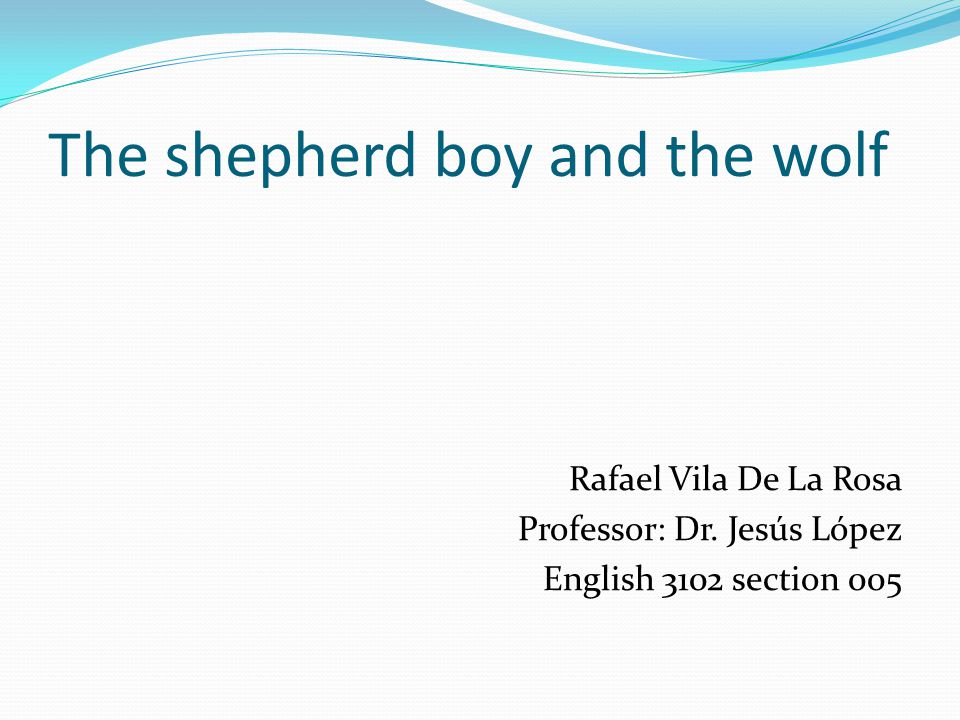 The shepherd boy and the wolf

Rafael Vila De La Rosa
Professor: Dr. Jesús López
English 3102 section 005